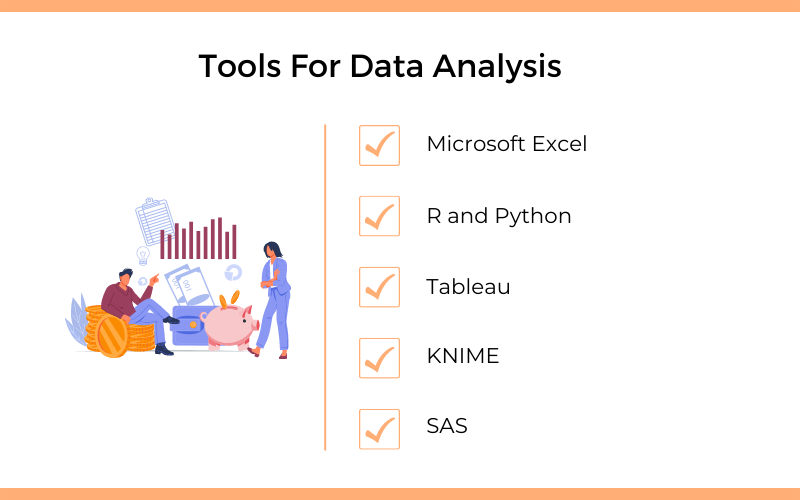 Tools For Data Analysis

Microsoft Excel

R and Python

Tableau

KNIME

SAS